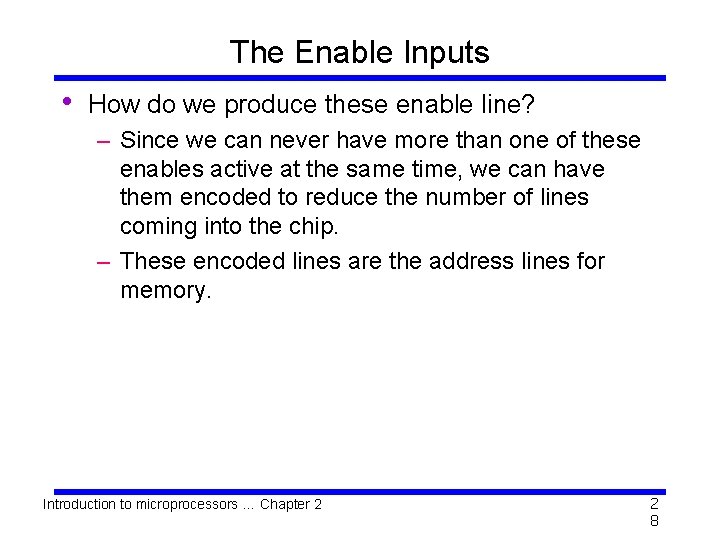 The Enable Inputs

• How do we produce these enable line?

– Since we can never have more than one of these enables active at the same time, we can have them encoded to reduce the number of lines coming into the chip.

– These encoded lines are the address lines for memory.

Introduction to microprocessors ... Chapter 2

28